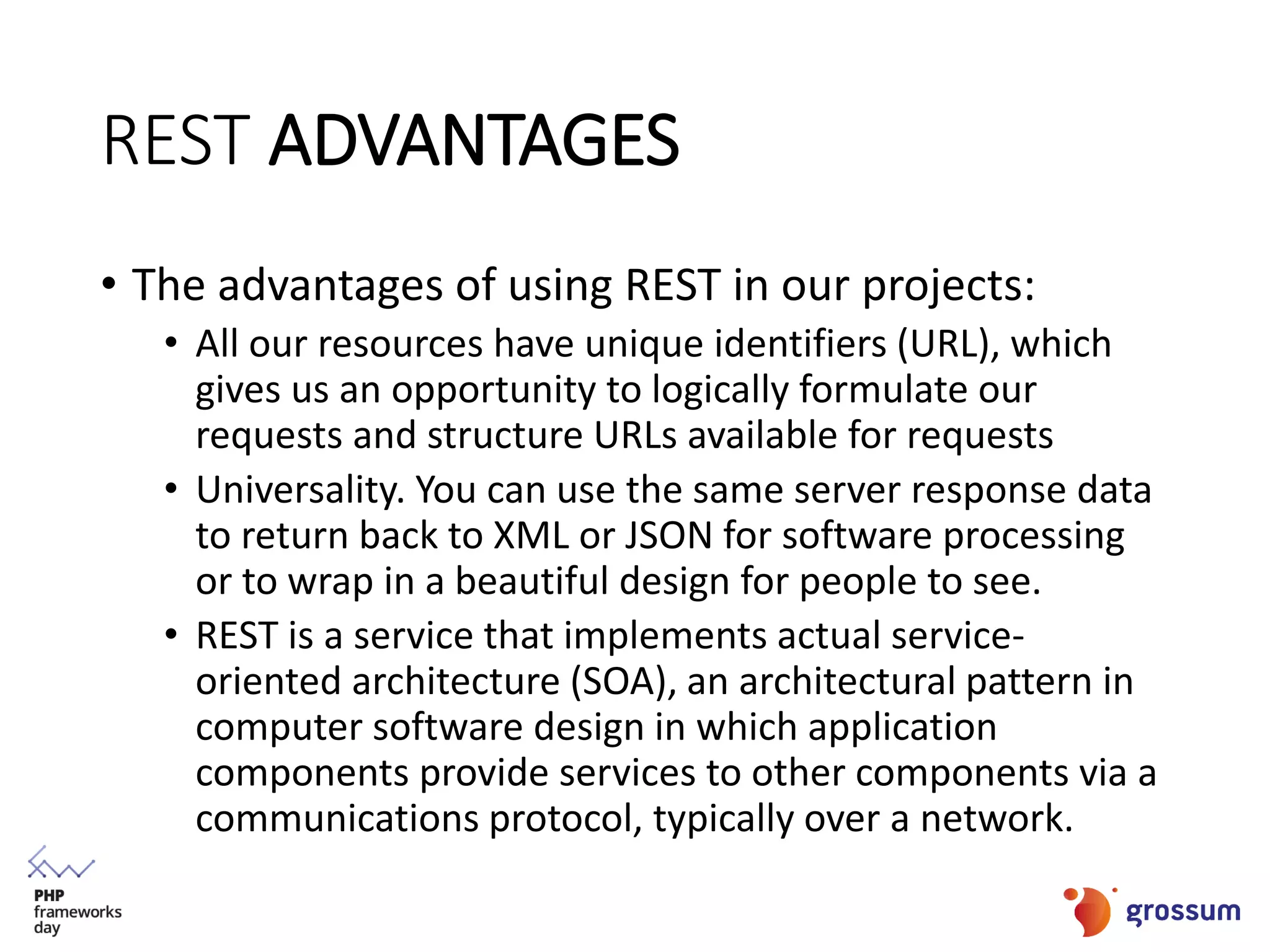 REST ADVANTAGES

• The advantages of using REST in our projects:
• All our resources have unique identifiers (URL), which gives us an opportunity to logically formulate our requests and structure URLs available for requests
• Universality. You can use the same server response data to return back to XML or JSON for software processing or to wrap in a beautiful design for people to see.
• REST is a service that implements actual service-oriented architecture (SOA), an architectural pattern in computer software design in which application components provide services to other components via a communications protocol, typically over a network.

PHP frameworks day

grossum